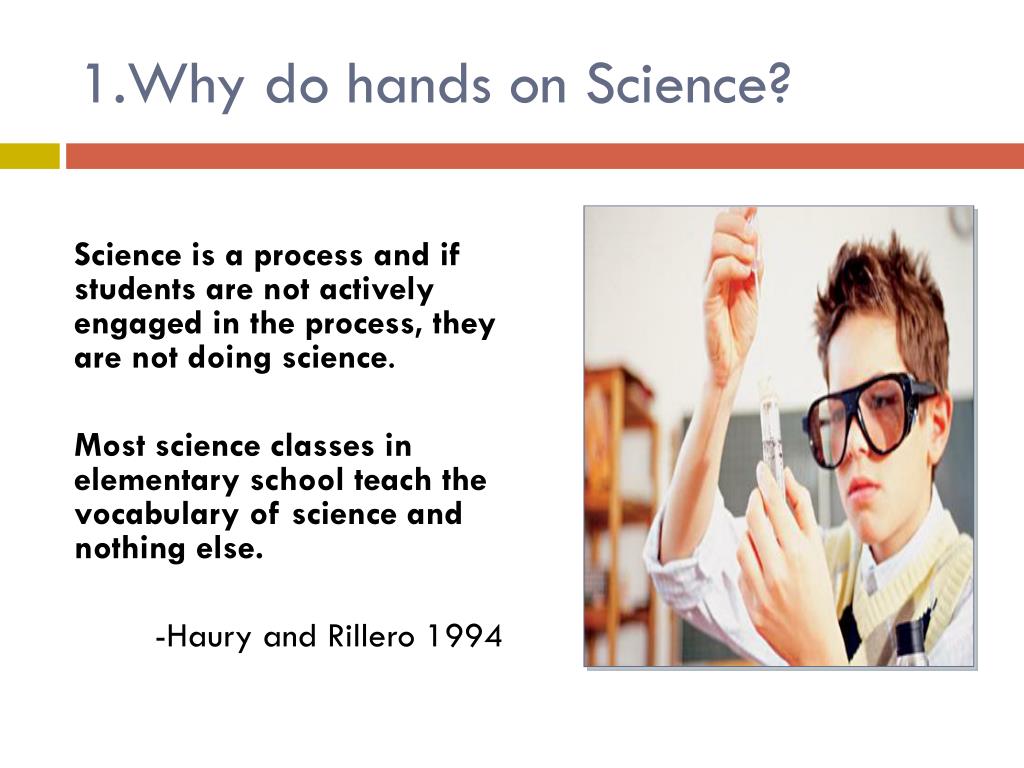 1.Why do hands on Science?

Science is a process and if students are not actively engaged in the process, they are not doing science.

Most science classes in elementary school teach the vocabulary of science and nothing else.

-Haury and Rillero 1994